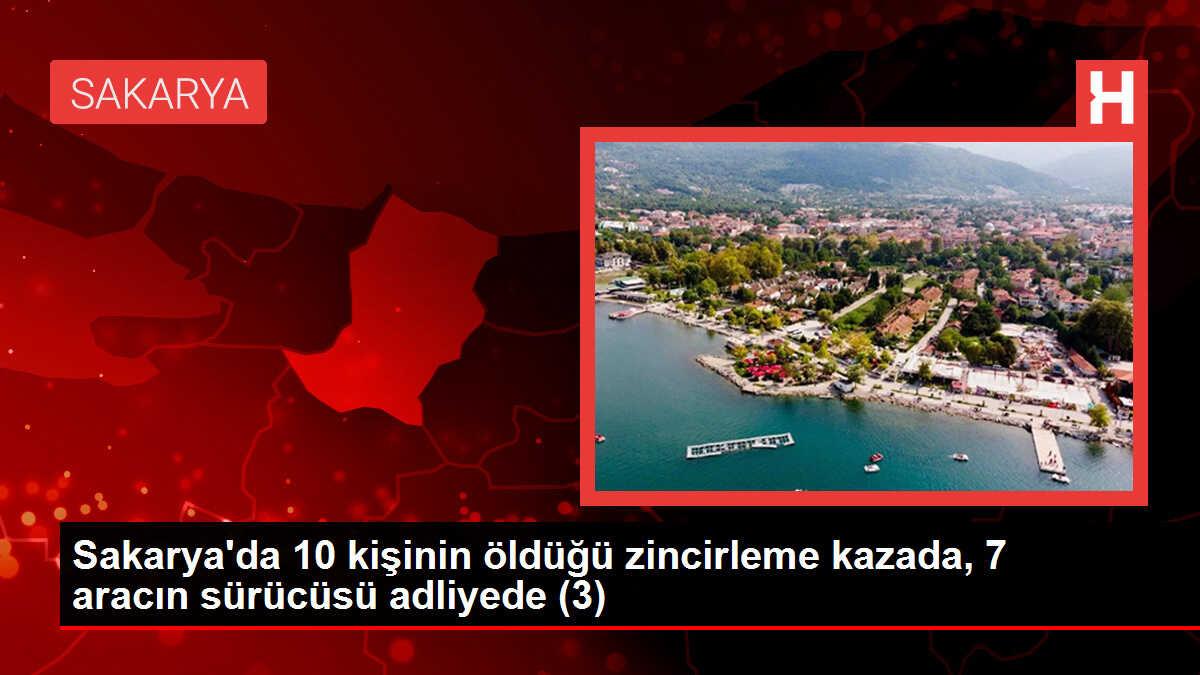 SAKARYA

H

Sakarya'da 10 kişinin öldüğü zincirleme kazada, 7 aracın sürücüsü adliyede (3)